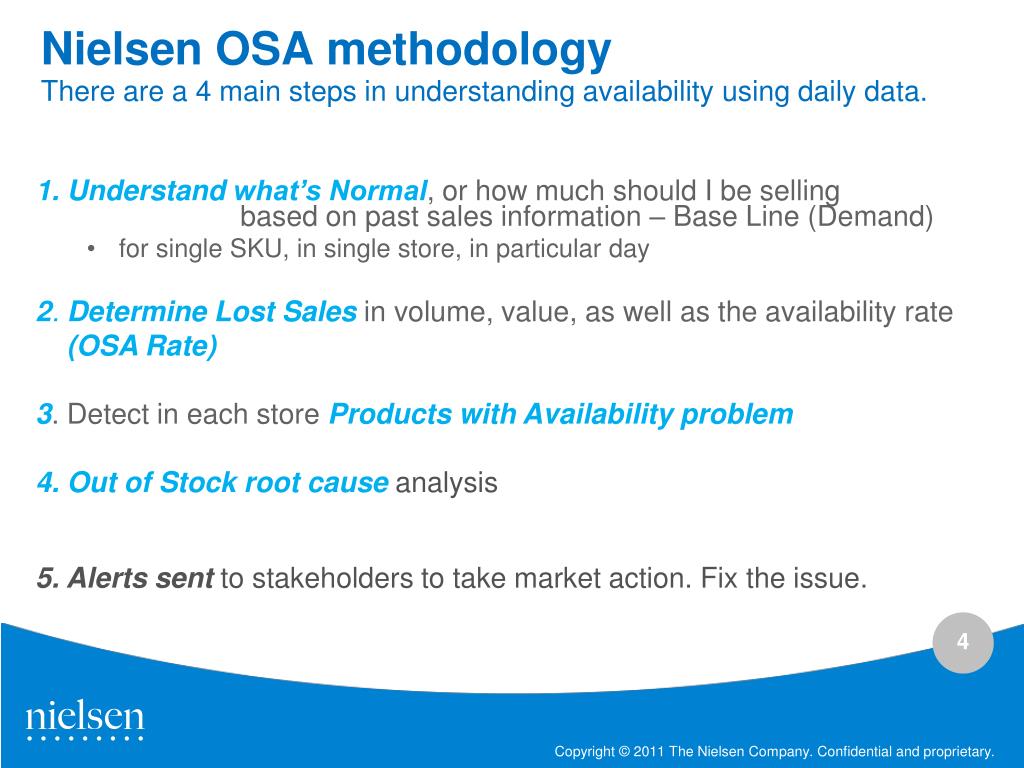 Nielsen OSA methodology
There are a 4 main steps in understanding availability using daily data.

1. Understand what's Normal, or how much should I be selling based on past sales information – Base Line (Demand)
• for single SKU, in single store, in particular day

2. Determine Lost Sales in volume, value, as well as the availability rate (OSA Rate)

3. Detect in each store Products with Availability problem

4. Out of Stock root cause analysis

5. Alerts sent to stakeholders to take market action. Fix the issue.

4

nielsen

Copyright © 2011 The Nielsen Company. Confidential and proprietary.